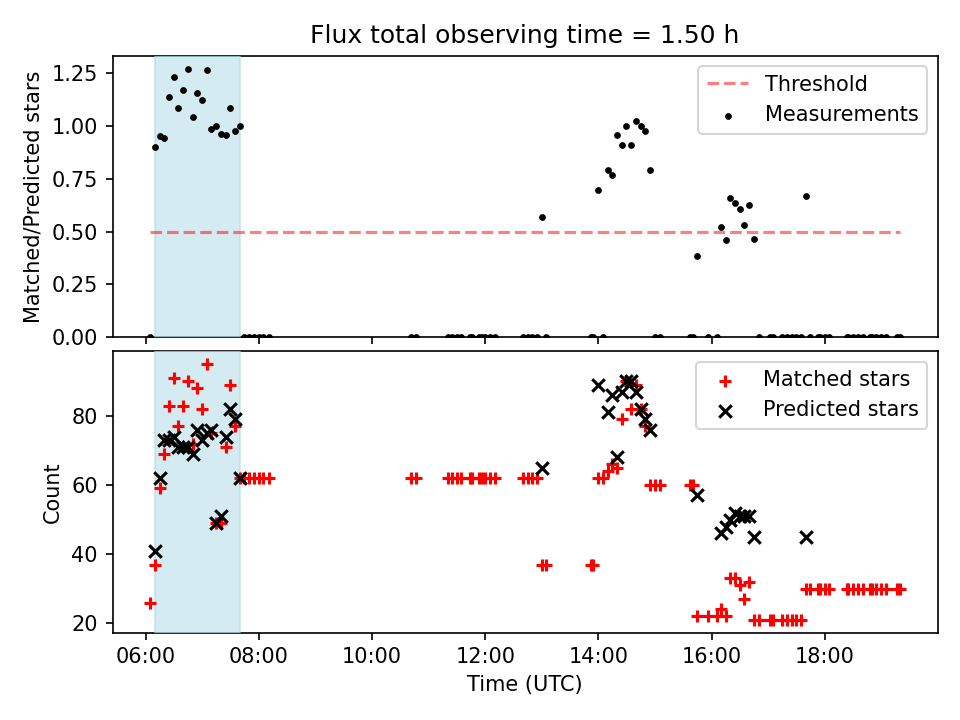 Flux total observing time = 1.50 h

Matched/Predicted stars

1.25
1.00
0.75
0.50
0.25
0.00

Threshold
Measurements

Count

80
60
40
20

Matched stars
Predicted stars

06:00
08:00
10:00
12:00
14:00
16:00
18:00

Time (UTC)